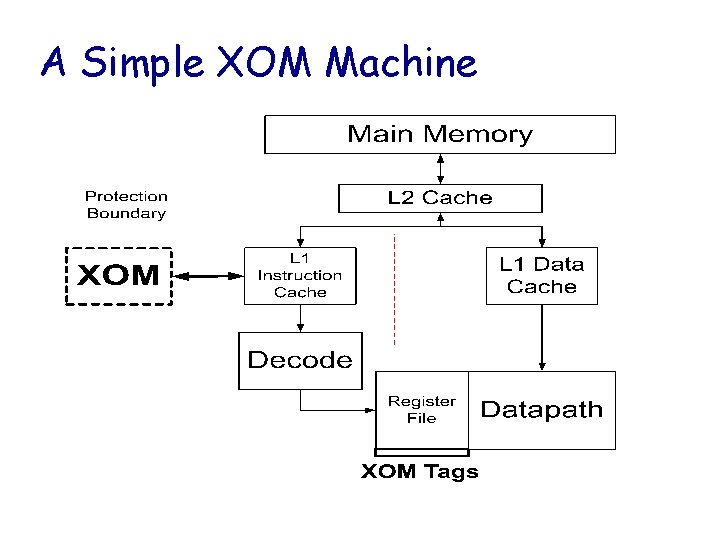 A Simple XOM Machine

Main Memory

L2 Cache

Protection Boundary

XOM

L1 Instruction Cache

L1 Data Cache

Decode

Register File

Datapath

XOM Tags